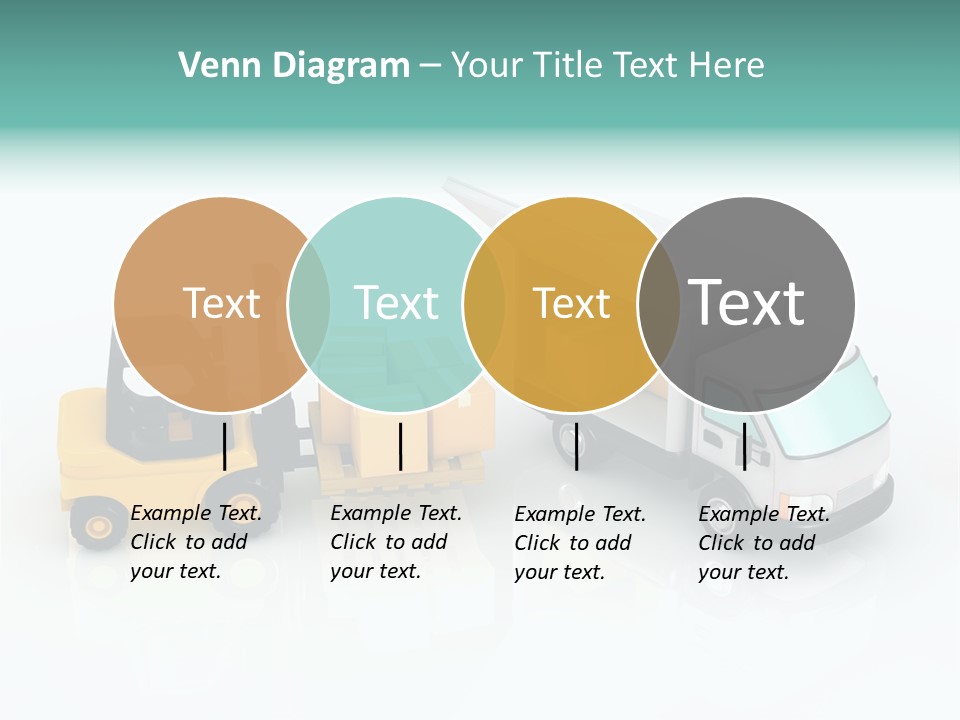 Venn Diagram – Your Title Text Here

Text

Text

Text

Text

Example Text. Click to add your text.

Example Text. Click to add your text.

Example Text. Click to add your text.

Example Text. Click to add your text.